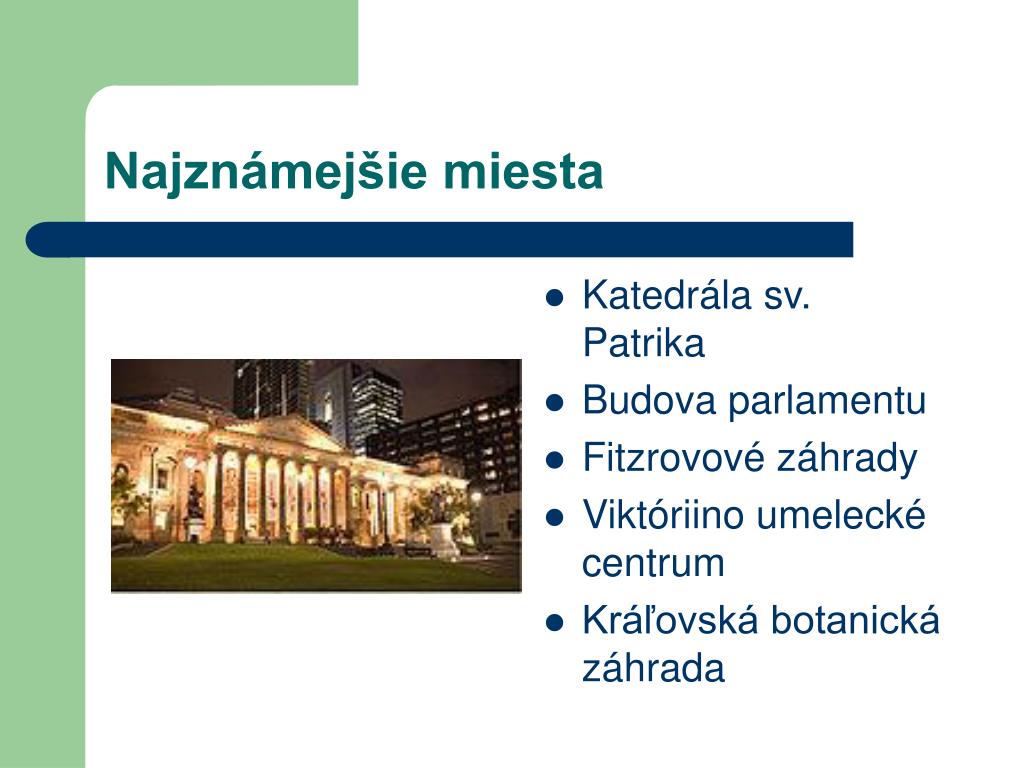 Najznámejšie miesta

- Katedrála sv. Patrika
- Budova parlamentu
- Fitzrovové záhrady
- Viktóriino umelecké centrum
- Kráľovská botanická záhrada